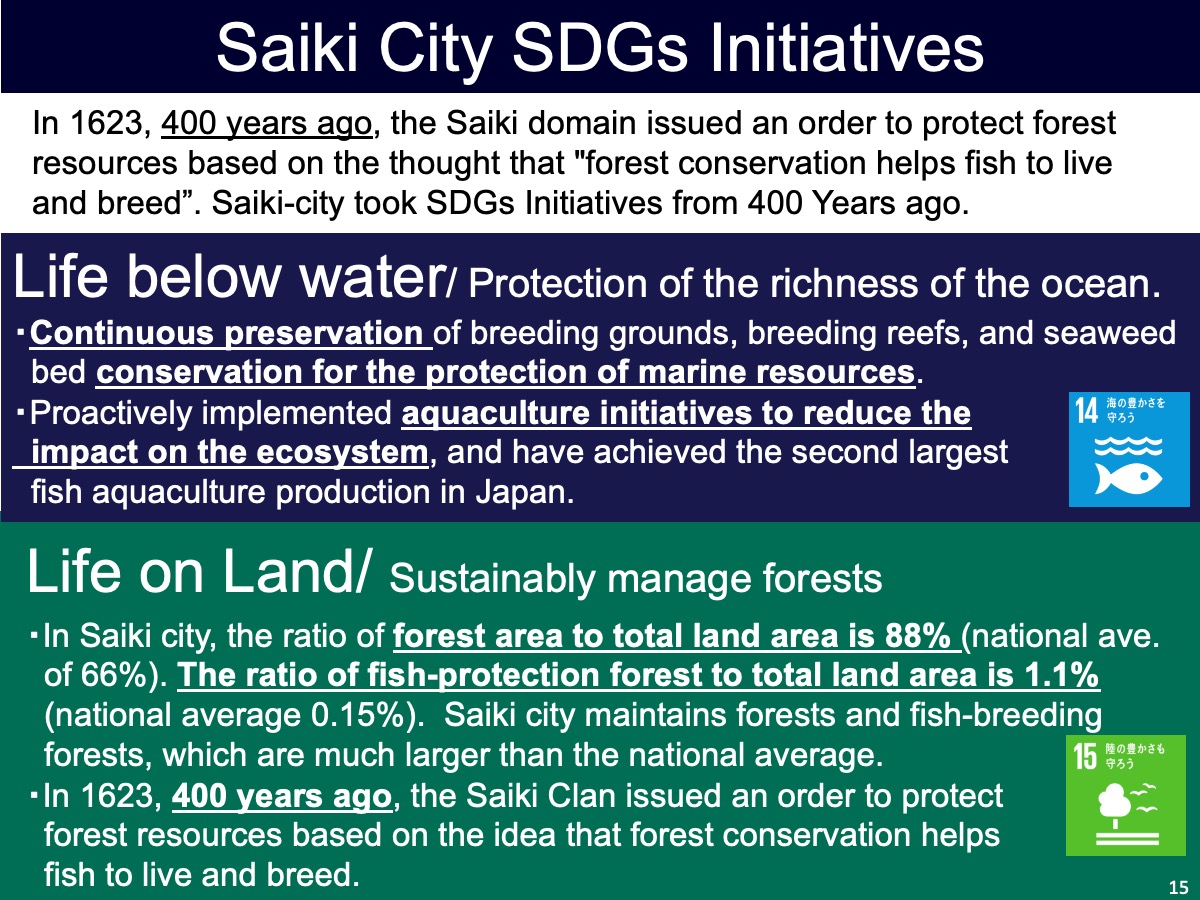 Saiki City SDGs Initiatives

In 1623, 400 years ago, the Saiki domain issued an order to protect forest resources based on the thought that "forest conservation helps fish to live and breed”. Saiki-city took SDGs Initiatives from 400 Years ago.

Life below water/ Protection of the richness of the ocean.

・Continuous preservation of breeding grounds, breeding reefs, and seaweed bed conservation for the protection of marine resources.

・Proactively implemented aquaculture initiatives to reduce the impact on the ecosystem, and have achieved the second largest fish aquaculture production in Japan.

14 海の豊かさを守ろう

Life on Land/ Sustainably manage forests

・In Saiki city, the ratio of forest area to total land area is 88% (national ave. of 66%). The ratio of fish-protection forest to total land area is 1.1% (national average 0.15%). Saiki city maintains forests and fish-breeding forests, which are much larger than the national average.

・In 1623, 400 years ago, the Saiki Clan issued an order to protect forest resources based on the idea that forest conservation helps fish to live and breed.

15 陸の豊かさも守ろう

15